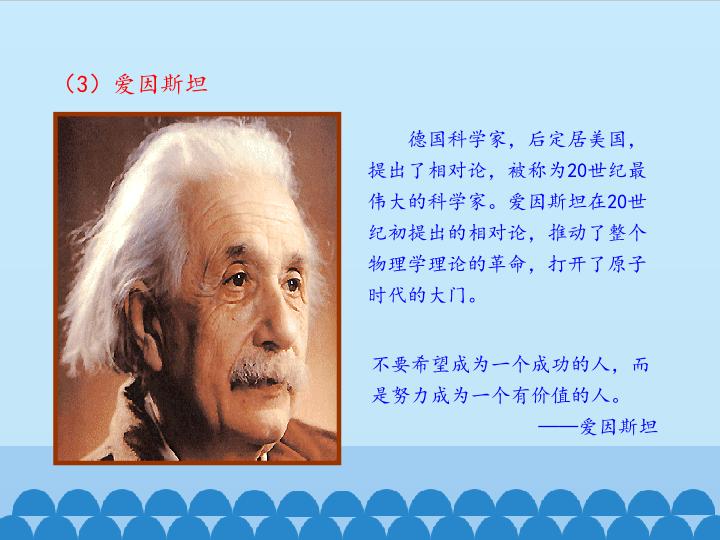 （3）爱因斯坦

德国科学家，后定居美国，提出了相对论，被称为20世纪最伟大的科学家。爱因斯坦在20世纪初提出的相对论，推动了整个物理学理论的革命，打开了原子时代的大门。

不要希望成为一个成功的人，而是努力成为一个有价值的人。
——爱因斯坦